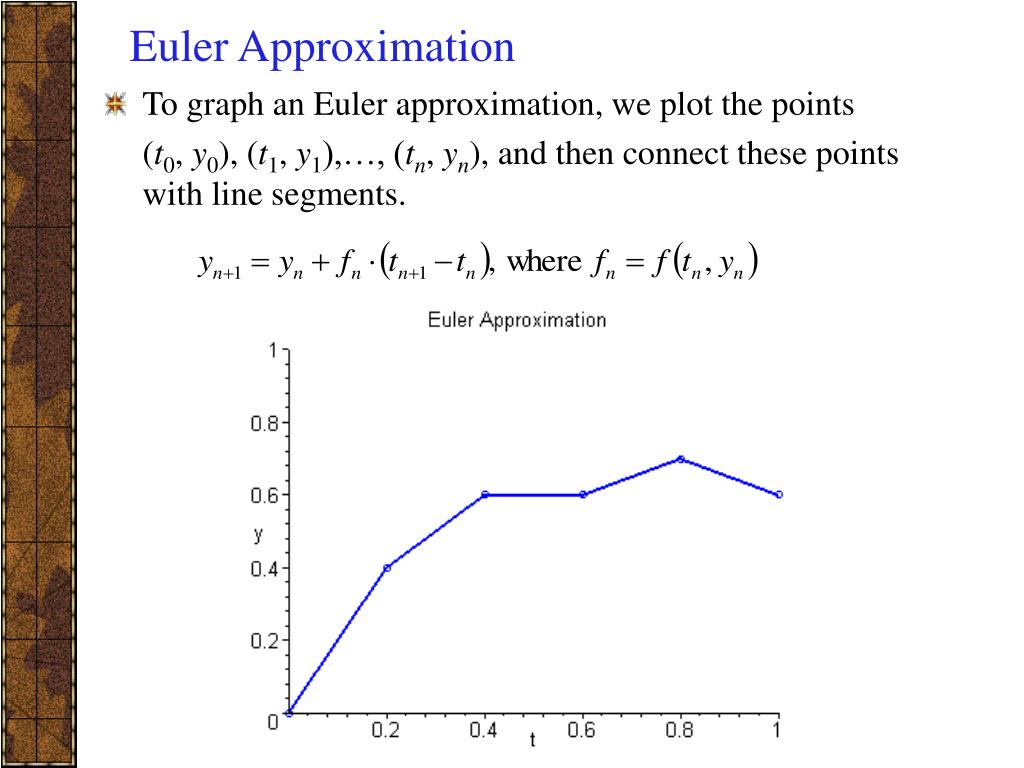 Euler Approximation

To graph an Euler approximation, we plot the points $(t_0, y_0)$, $(t_1, y_1)$,…, $(t_n, y_n)$, and then connect these points with line segments.

$y_{n+1} = y_n + f_n \cdot (t_{n+1} - t_n)$, where $f_n = f(t_n, y_n)$

Euler Approximation

1
0.8
0.6
y
0.4
0.2
0
0.2
0.4
t
0.6
0.8
1